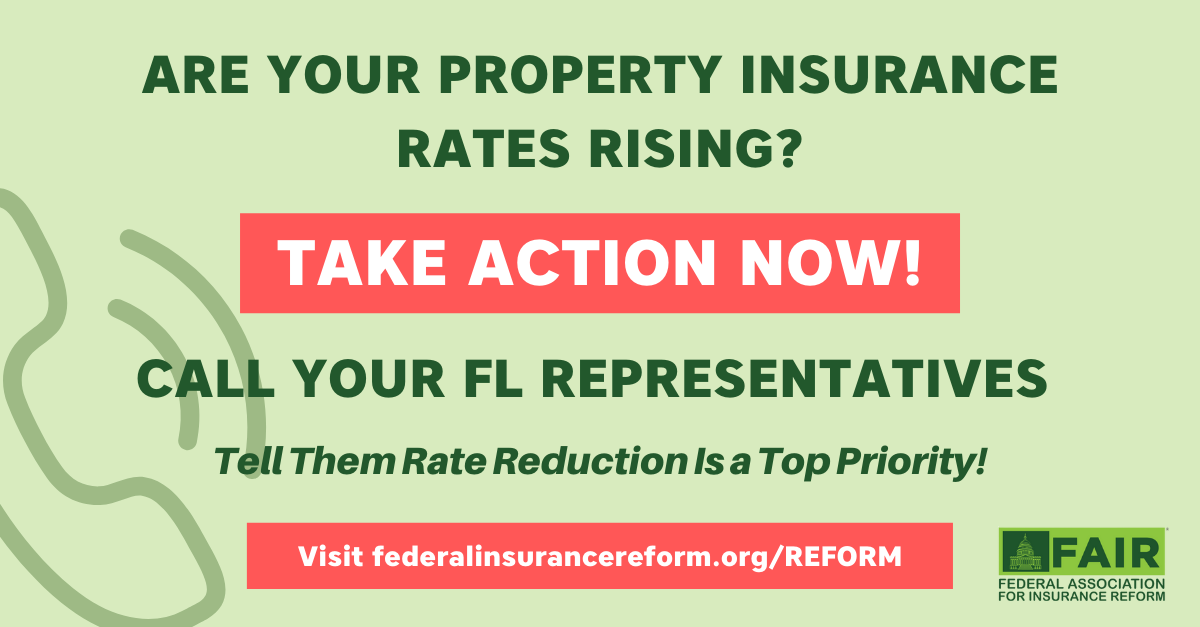 ARE YOUR PROPERTY INSURANCE RATES RISING?

TAKE ACTION NOW!

CALL YOUR FL REPRESENTATIVES

Tell Them Rate Reduction Is a Top Priority!

Visit federalinsurancereform.org/REFORM

FAIR
FEDERAL ASSOCIATION FOR INSURANCE REFORM